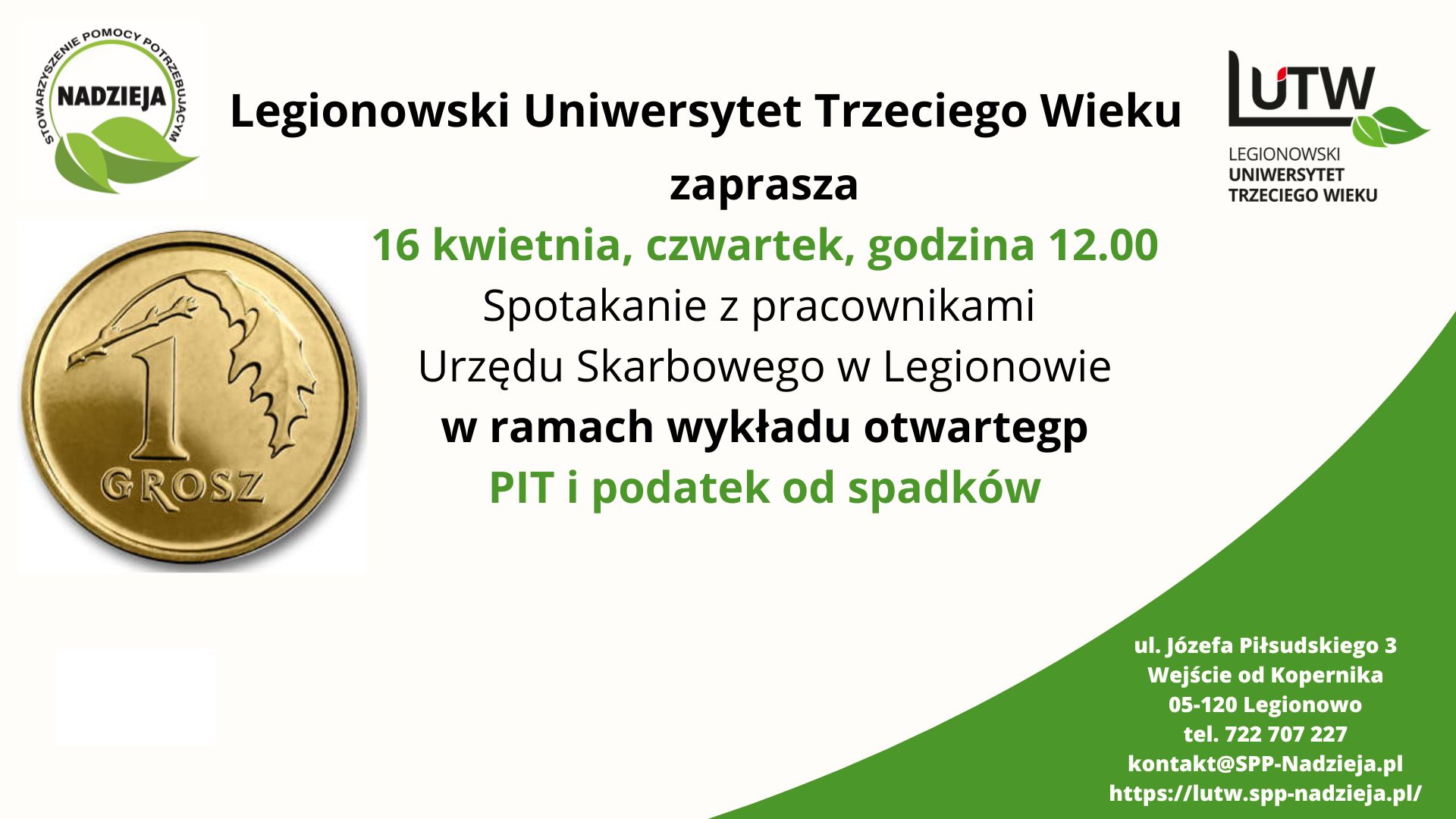 STOWARZYSZENIE POMOCY POTRZEBUJĄCYM
NADZIEJA

Legionowski Uniwersytet Trzeciego Wieku

LUTW
LEGIONOWSKI
UNIWERSYTET
TRZECIEGO WIEKU

zaprasza

16 kwietnia, czwartek, godzina 12.00

Spotakanie z pracownikami
Urzędu Skarbowego w Legionowie

w ramach wykładu otwartegp

PIT i podatek od spadków

1
GROSZ

ul. Józefa Piłsudskiego 3
Wejście od Kopernika
05-120 Legionowo
tel. 722 707 227
kontakt@SPP-Nadzieja.pl
https://lutw.spp-nadzieja.pl/